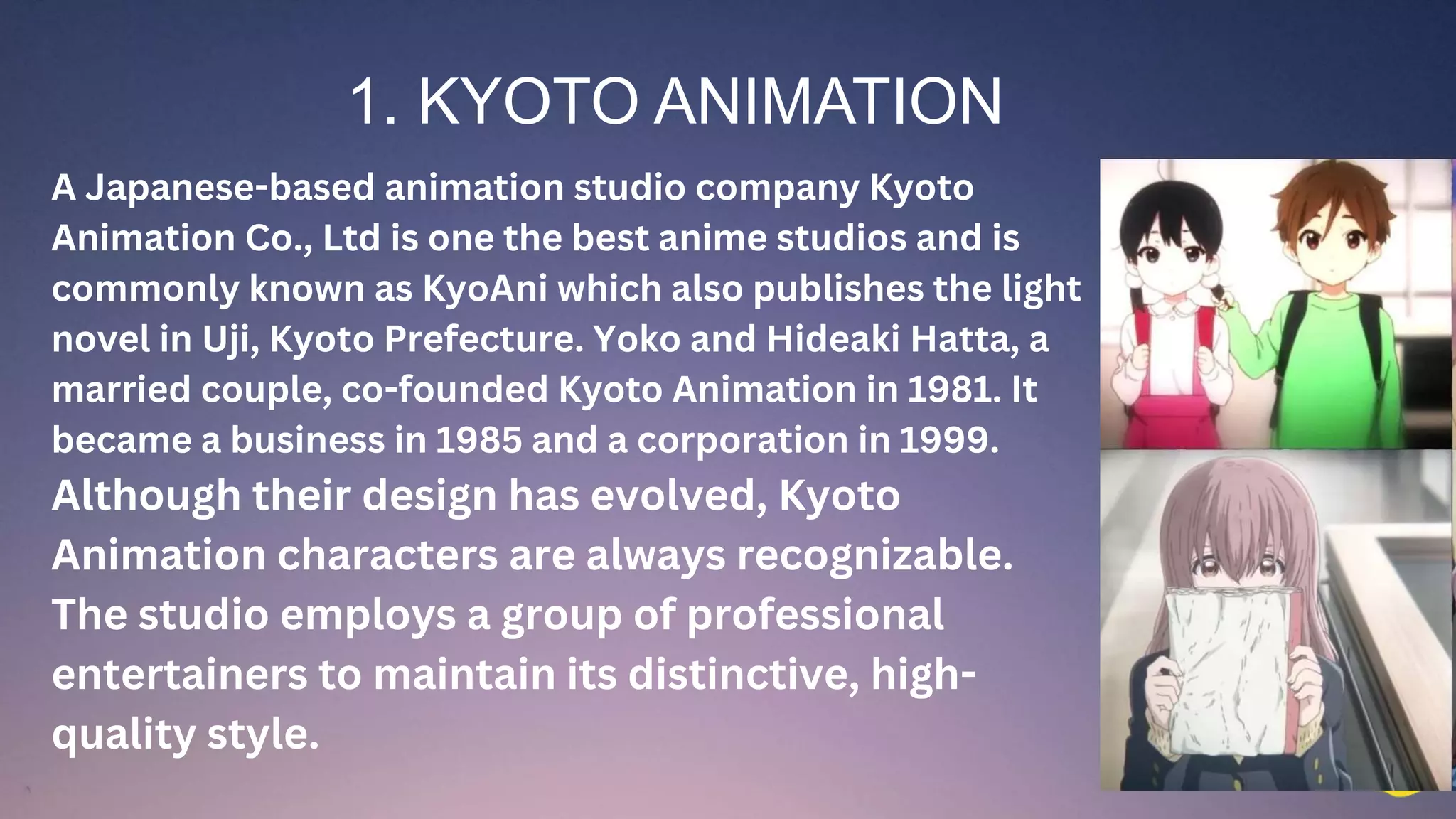 1. KYOTO ANIMATION

A Japanese-based animation studio company Kyoto Animation Co., Ltd is one the best anime studios and is commonly known as KyoAni which also publishes the light novel in Uji, Kyoto Prefecture. Yoko and Hideaki Hatta, a married couple, co-founded Kyoto Animation in 1981. It became a business in 1985 and a corporation in 1999.

Although their design has evolved, Kyoto Animation characters are always recognizable. The studio employs a group of professional entertainers to maintain its distinctive, high-quality style.